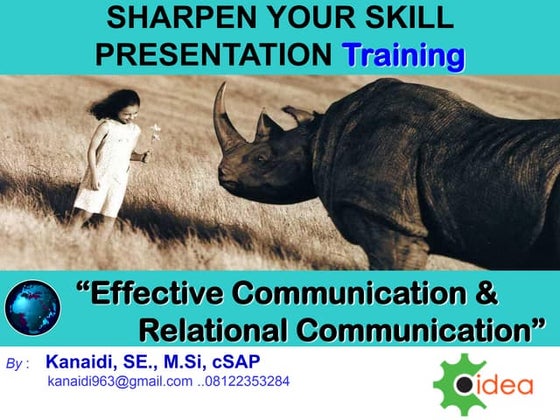 SHARPEN YOUR SKILL PRESENTATION Training

"Effective Communication & Relational Communication"

By : Kanaidi, SE., M.Si, cSAP
kanaidi963@gmail.com ..08122353284

idea